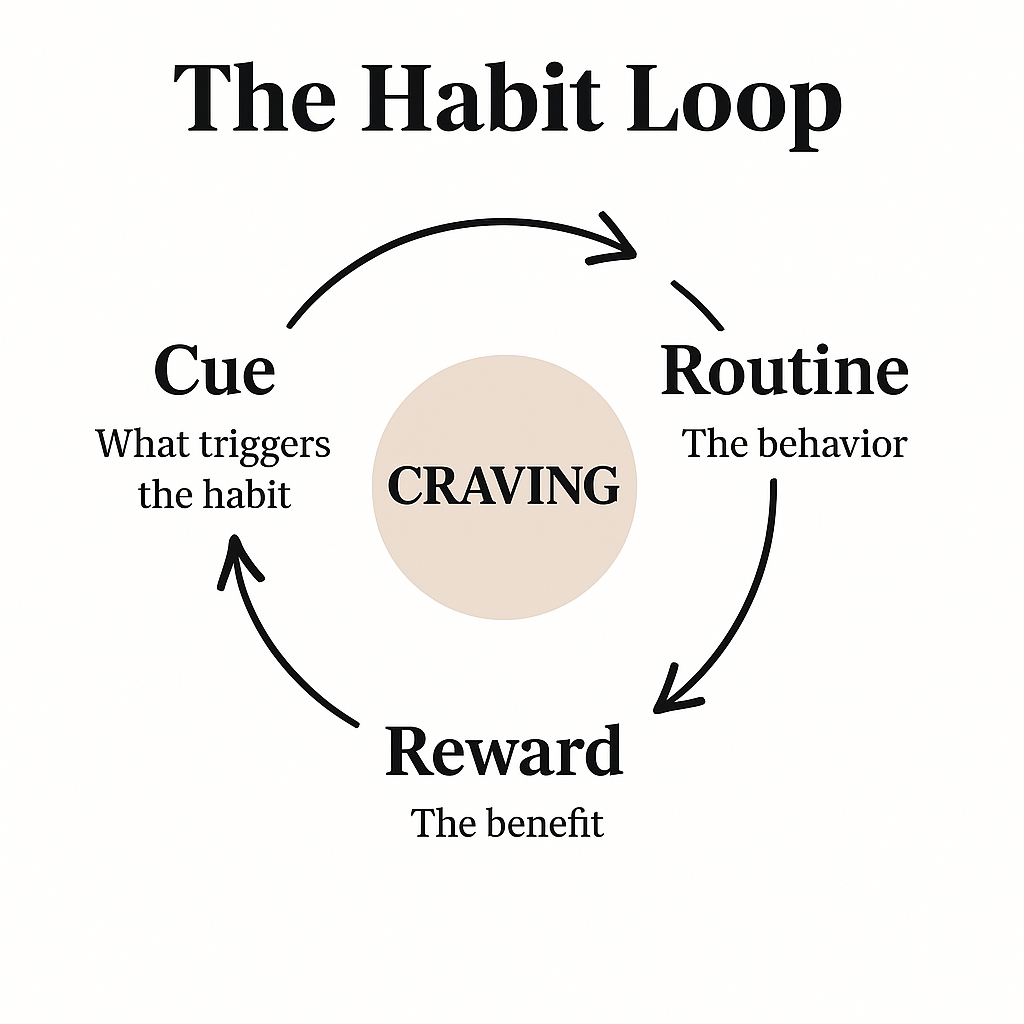 The Habit Loop

Cue
What triggers the habit

CRAVING

Routine
The behavior

Reward
The benefit